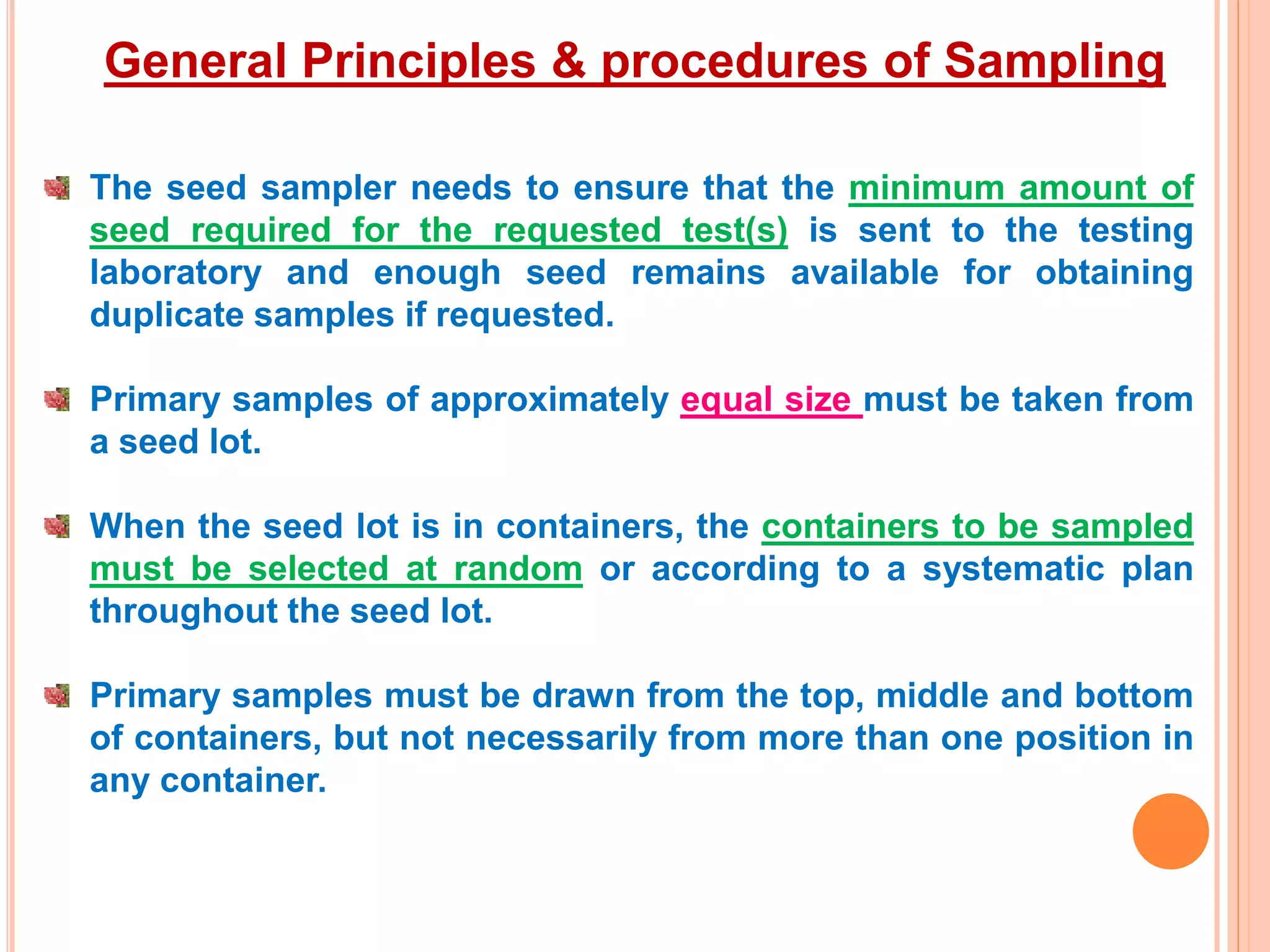 General Principles & procedures of Sampling

The seed sampler needs to ensure that the minimum amount of seed required for the requested test(s) is sent to the testing laboratory and enough seed remains available for obtaining duplicate samples if requested.

Primary samples of approximately equal size must be taken from a seed lot.

When the seed lot is in containers, the containers to be sampled must be selected at random or according to a systematic plan throughout the seed lot.

Primary samples must be drawn from the top, middle and bottom of containers, but not necessarily from more than one position in any container.